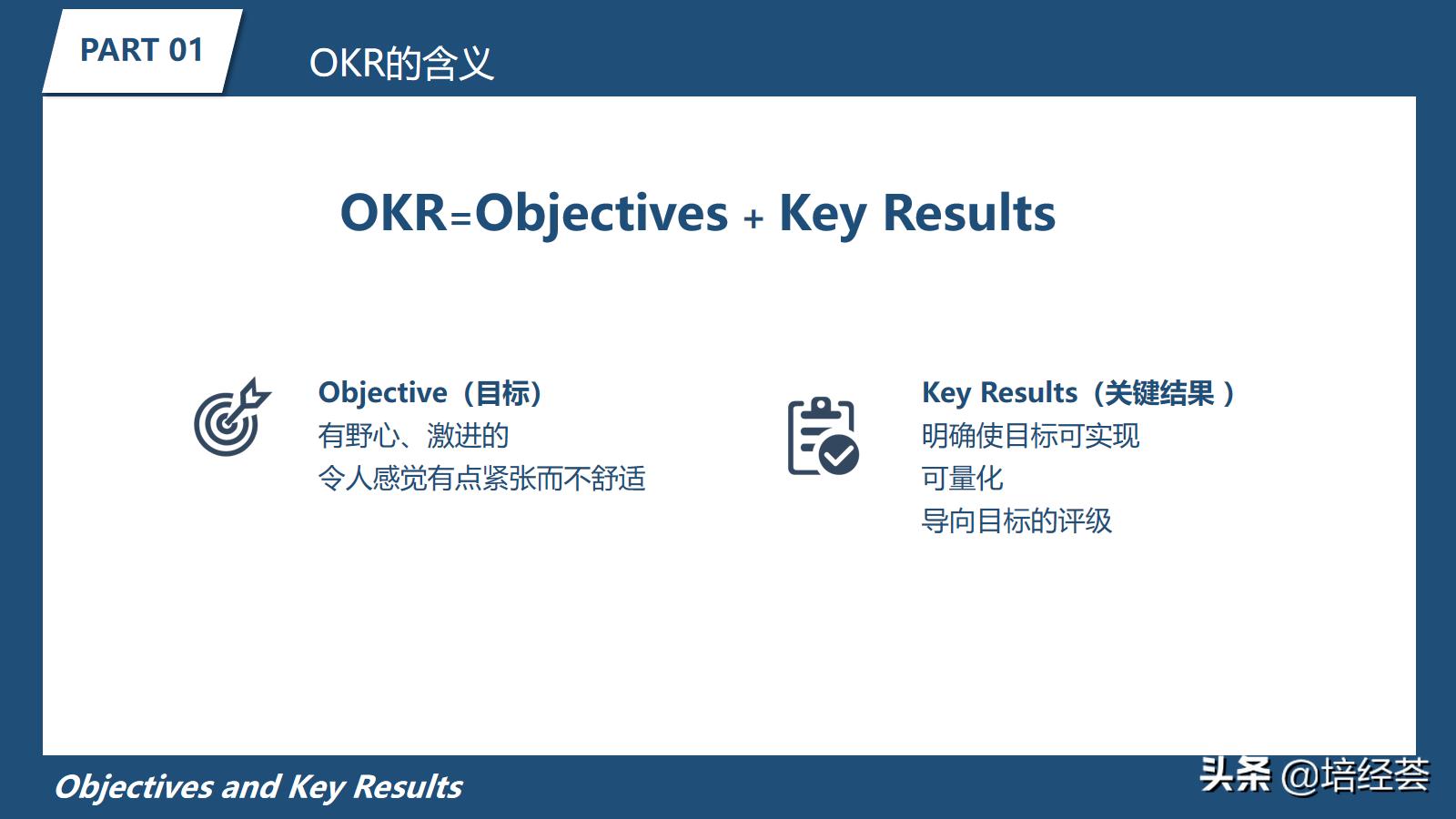 PART 01

OKR的含义

OKR=Objectives + Key Results

Objective（目标）
有野心、激进的
令人感觉有点紧张而不舒适

Key Results（关键结果 ）
明确使目标可实现
可量化
导向目标的评级

Objectives and Key Results

头条 @培经荟